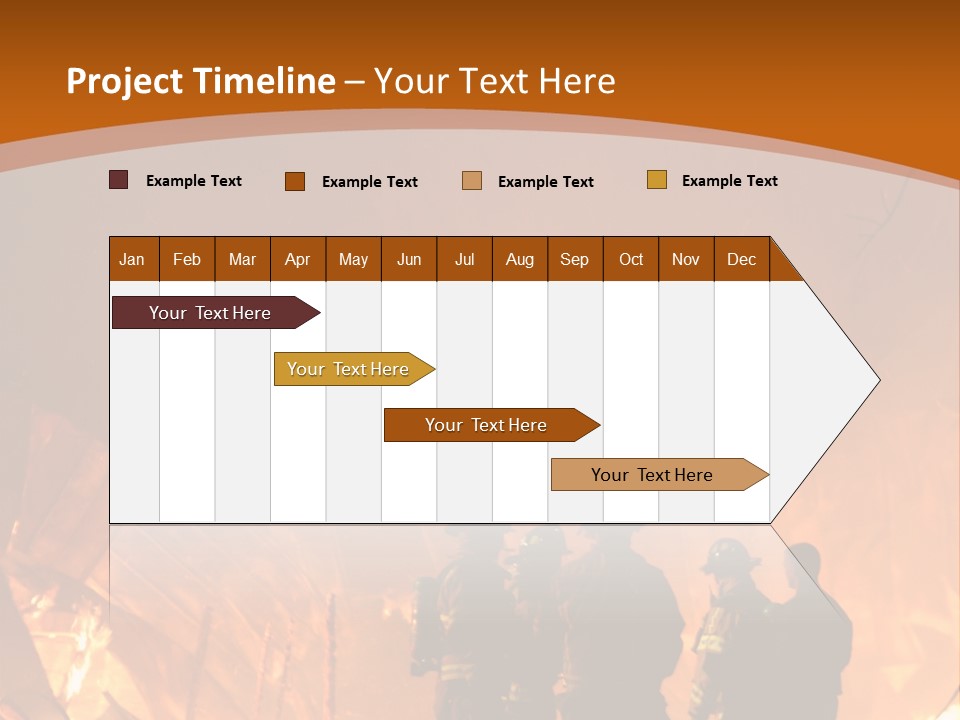 Project Timeline – Your Text Here

Example Text Example Text Example Text Example Text

| Jan | Feb | Mar | Apr | May | Jun | Jul | Aug | Sep | Oct | Nov | Dec |
|---|---|---|---|---|---|---|---|---|---|---|---|

Your Text Here

Your Text Here

Your Text Here

Your Text Here